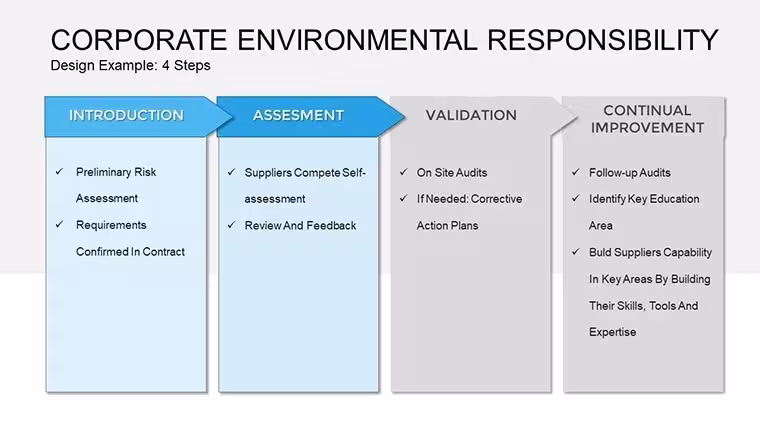 CORPORATE ENVIRONMENTAL RESPONSIBILITY
Design Example: 4 Steps

INTRODUCTION

✓ Preliminary Risk Assessment
✓ Requirements Confirmed In Contract

ASSESMENT

✓ Suppliers Compete Self-assessment
✓ Review And Feedback

VALIDATION

✓ On Site Audits
✓ If Needed: Corrective Action Plans

CONTINUAL IMPROVEMENT

✓ Follow-up Audits
✓ Identify Key Education Area
✓ Buld Suppliers Capability In Key Areas By Building Their Skills, Tools And Expertise